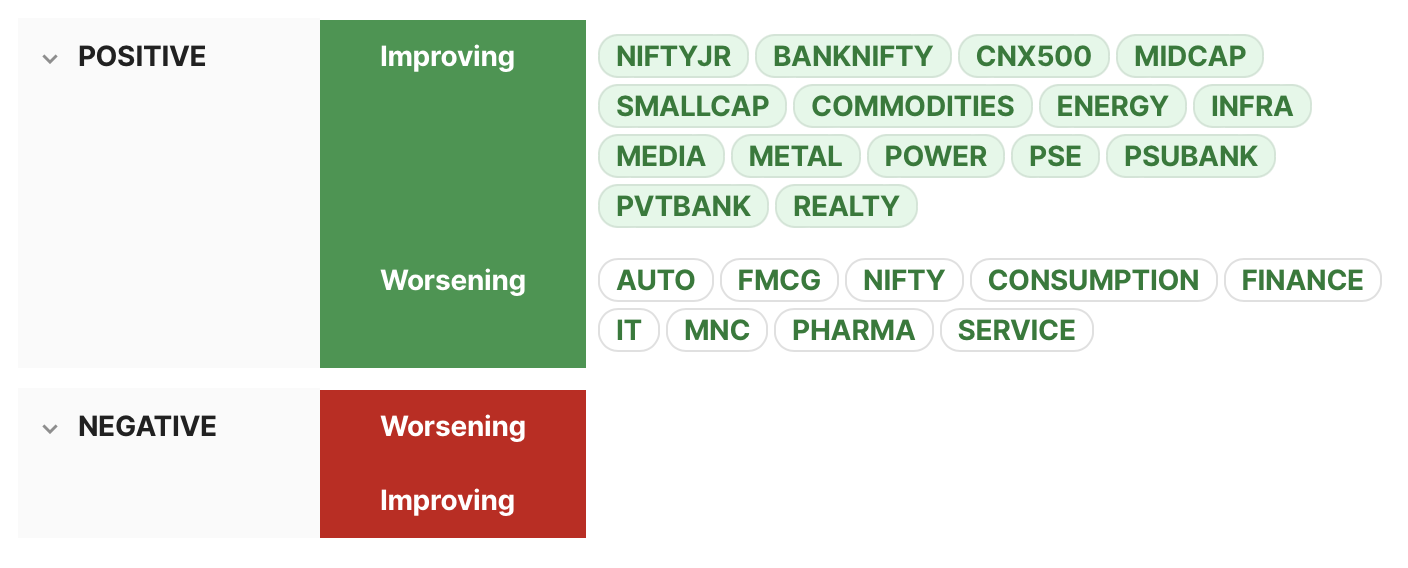 POSITIVE

Improving

NIFTYJR BANKNIFTY CNX500 MIDCAP SMALLCAP COMMODITIES ENERGY INFRA MEDIA METAL POWER PSE PSUBANK PVTBANK REALTY

Worsening

AUTO FMCG NIFTY CONSUMPTION FINANCE IT MNC PHARMA SERVICE

NEGATIVE

Worsening

Improving